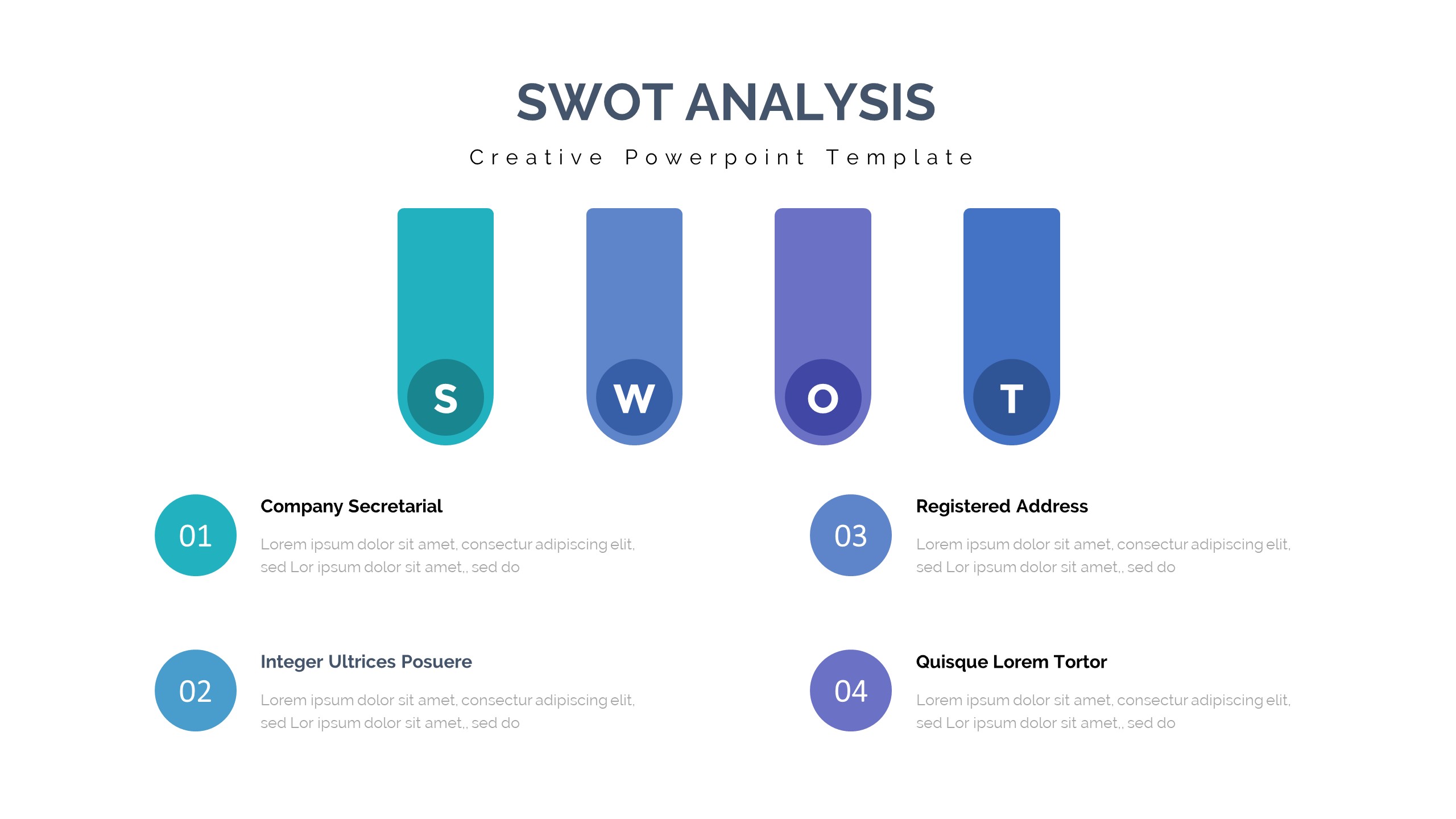 SWOT ANALYSIS

Creative Powerpoint Template

S

W

O

T

01

Company Secretarial

Lorem ipsum dolor sit amet, consectur adipiscing elit, sed Lor ipsum dolor sit amet,, sed do

02

Integer Ultrices Posuere

Lorem ipsum dolor sit amet, consectur adipiscing elit, sed Lor ipsum dolor sit amet,, sed do

03

Registered Address

Lorem ipsum dolor sit amet, consectur adipiscing elit, sed Lor ipsum dolor sit amet,, sed do

04

Quisque Lorem Tortor

Lorem ipsum dolor sit amet, consectur adipiscing elit, sed Lor ipsum dolor sit amet,, sed do